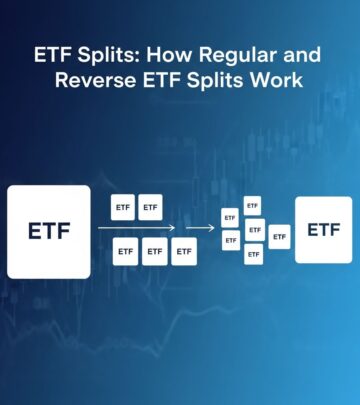 ETF Splits: How Regular and Reverse ETF Splits Work

ETF

ETF ETF

ETF ETF ETF

ETF
ETF
ETF
ETF
ETF
ETF

ETF